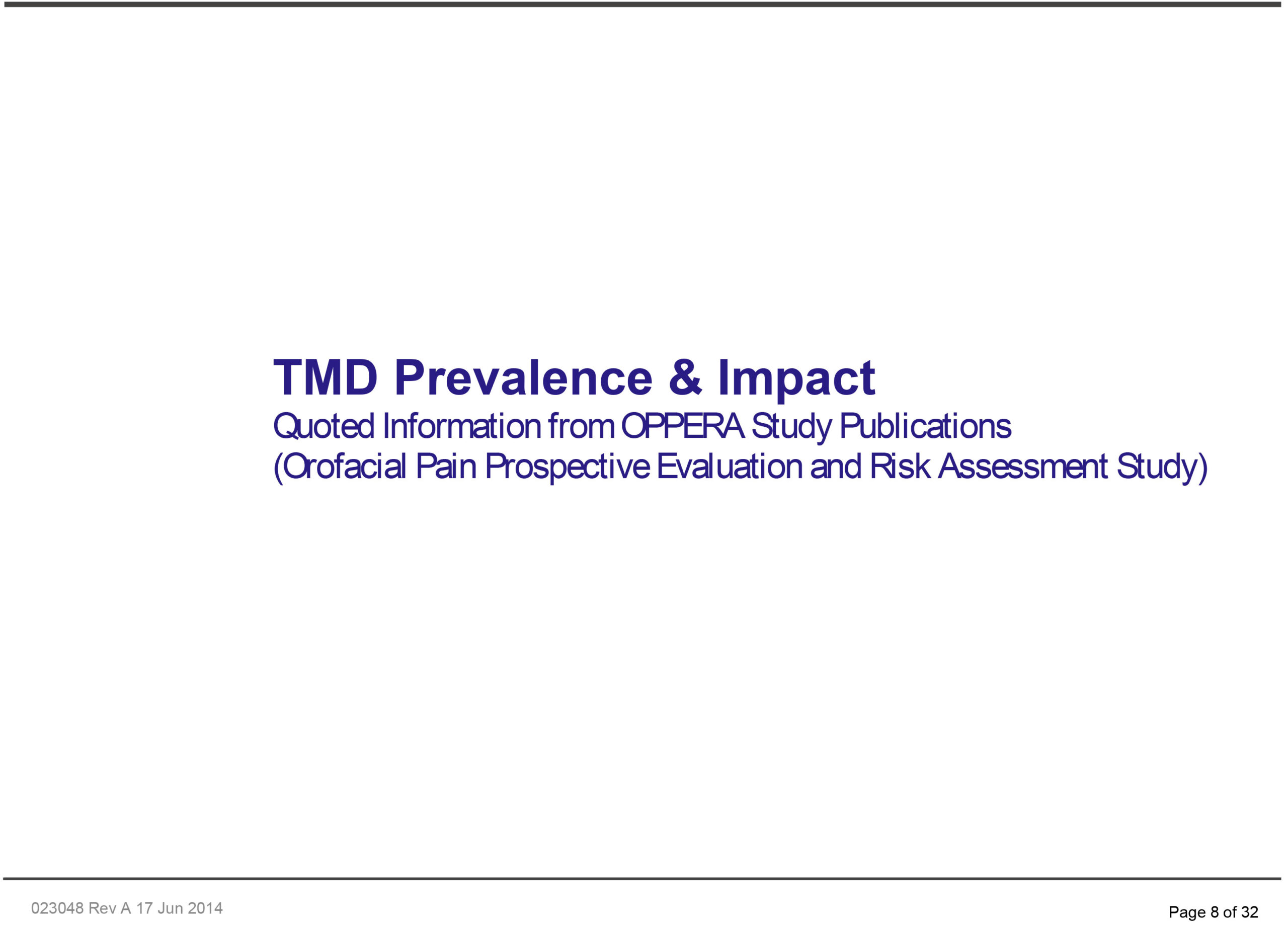 TMD Prevalence & Impact
Quoted Information from OPPERA Study Publications
(Orofacial Pain Prospective Evaluation and Risk Assessment Study)

023048 Rev A 17 Jun 2014

Page 8 of 32